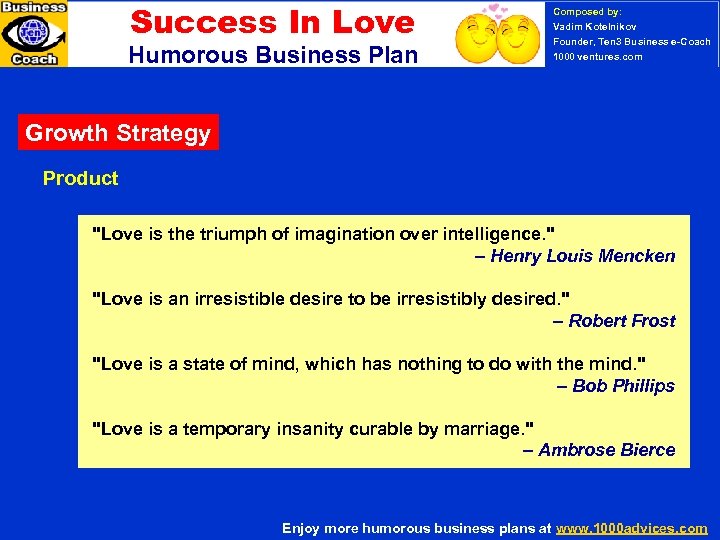 Business
Ten3
Coach

Success In Love
Humorous Business Plan

Composed by:
Vadim Kotelnikov
Founder, Ten3 Business e-Coach
1000 ventures.com

Growth Strategy

Product

"Love is the triumph of imagination over intelligence."
– Henry Louis Mencken

"Love is an irresistible desire to be irresistibly desired."
– Robert Frost

"Love is a state of mind, which has nothing to do with the mind."
– Bob Phillips

"Love is a temporary insanity curable by marriage."
– Ambrose Bierce

Enjoy more humorous business plans at www.1000advices.com